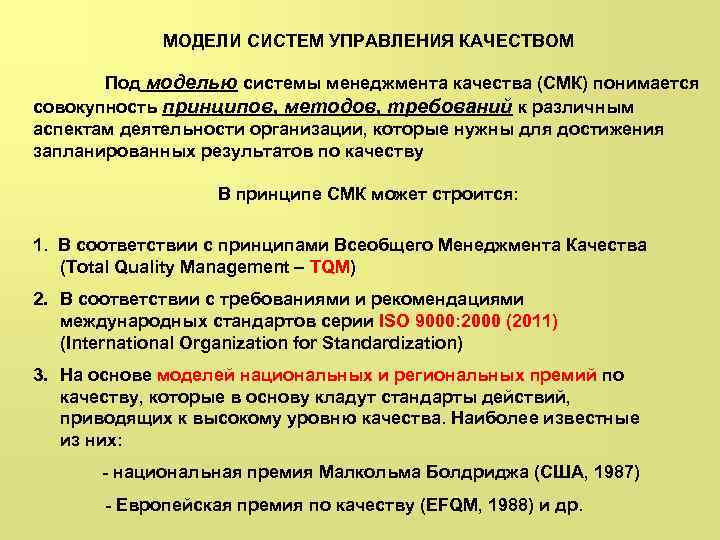 МОДЕЛИ СИСТЕМ УПРАВЛЕНИЯ КАЧЕСТВОМ

Под моделью системы менеджмента качества (СМК) понимается совокупность принципов, методов, требований к различным аспектам деятельности организации, которые нужны для достижения запланированных результатов по качеству

В принципе СМК может строится:

1. В соответствии с принципами Всеобщего Менеджмента Качества (Total Quality Management – TQM)

2. В соответствии с требованиями и рекомендациями международных стандартов серии ISO 9000:2000 (2011) (International Organization for Standardization)

3. На основе моделей национальных и региональных премий по качеству, которые в основу кладут стандарты действий, приводящих к высокому уровню качества. Наиболее известные из них:

- национальная премия Малкольма Болдриджа (США, 1987)

- Европейская премия по качеству (EFQM, 1988) и др.